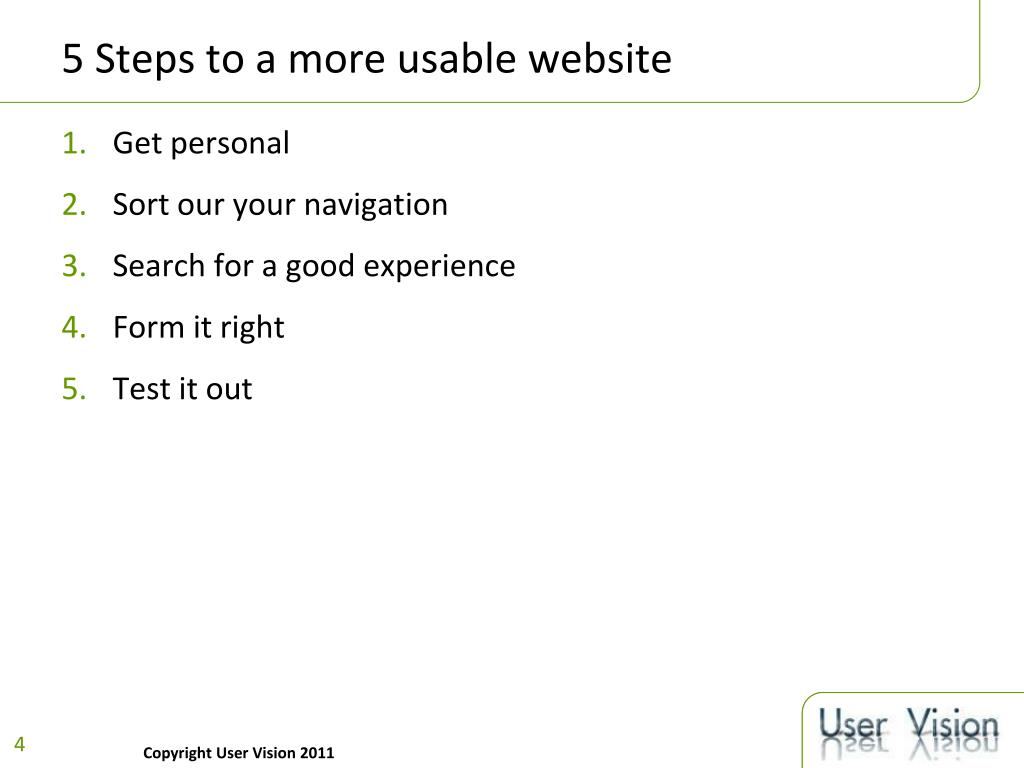 5 Steps to a more usable website

1. Get personal
2. Sort our your navigation
3. Search for a good experience
4. Form it right
5. Test it out

4

Copyright User Vision 2011

User Vision